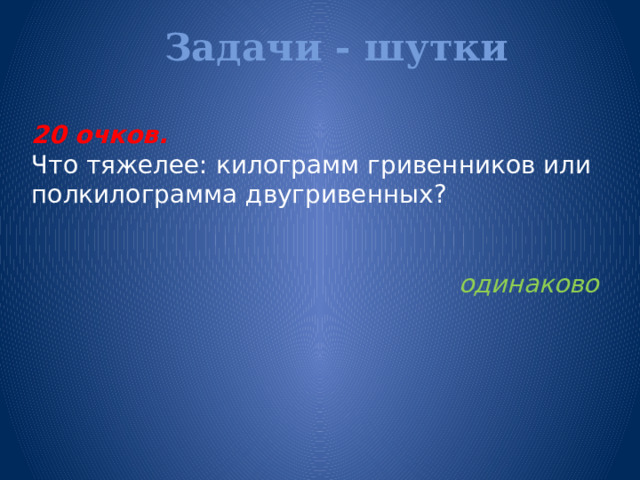 Задачи - шутки

20 очков.
Что тяжелее: килограмм гривенников или полкилограмма двугривенных?

одинаково